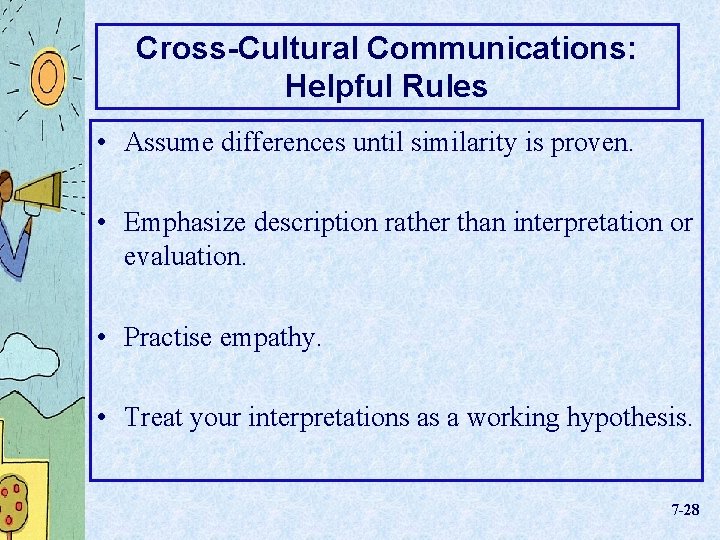 Cross-Cultural Communications: Helpful Rules

• Assume differences until similarity is proven.

• Emphasize description rather than interpretation or evaluation.

• Practise empathy.

• Treat your interpretations as a working hypothesis.

7-28